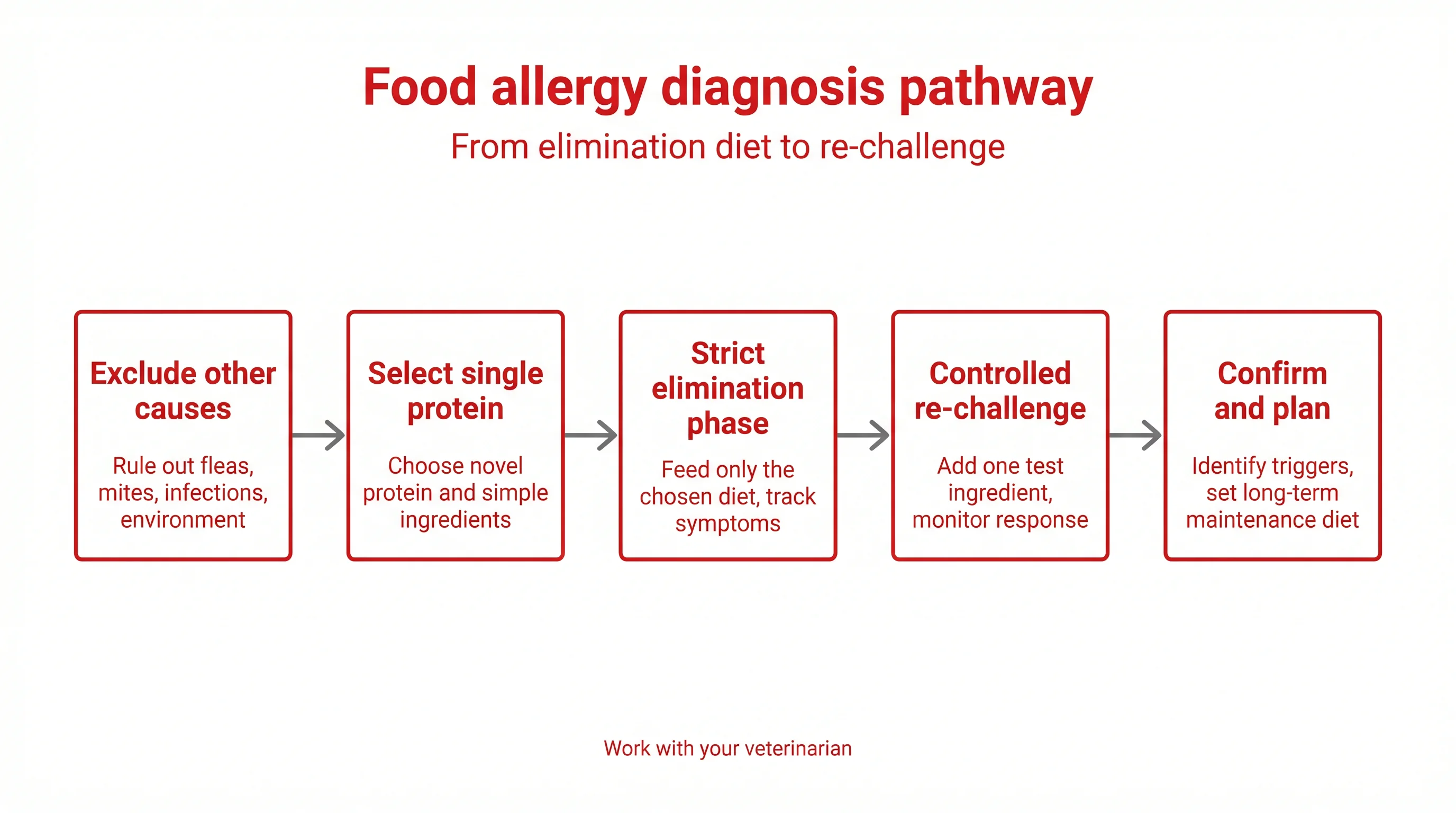 Food allergy diagnosis pathway

From elimination diet to re-challenge

Exclude other causes

Rule out fleas, mites, infections, environment

Select single protein

Choose novel protein and simple ingredients

Strict elimination phase

Feed only the chosen diet, track symptoms

Controlled re-challenge

Add one test ingredient, monitor response

Confirm and plan

Identify triggers, set long-term maintenance diet

Work with your veterinarian